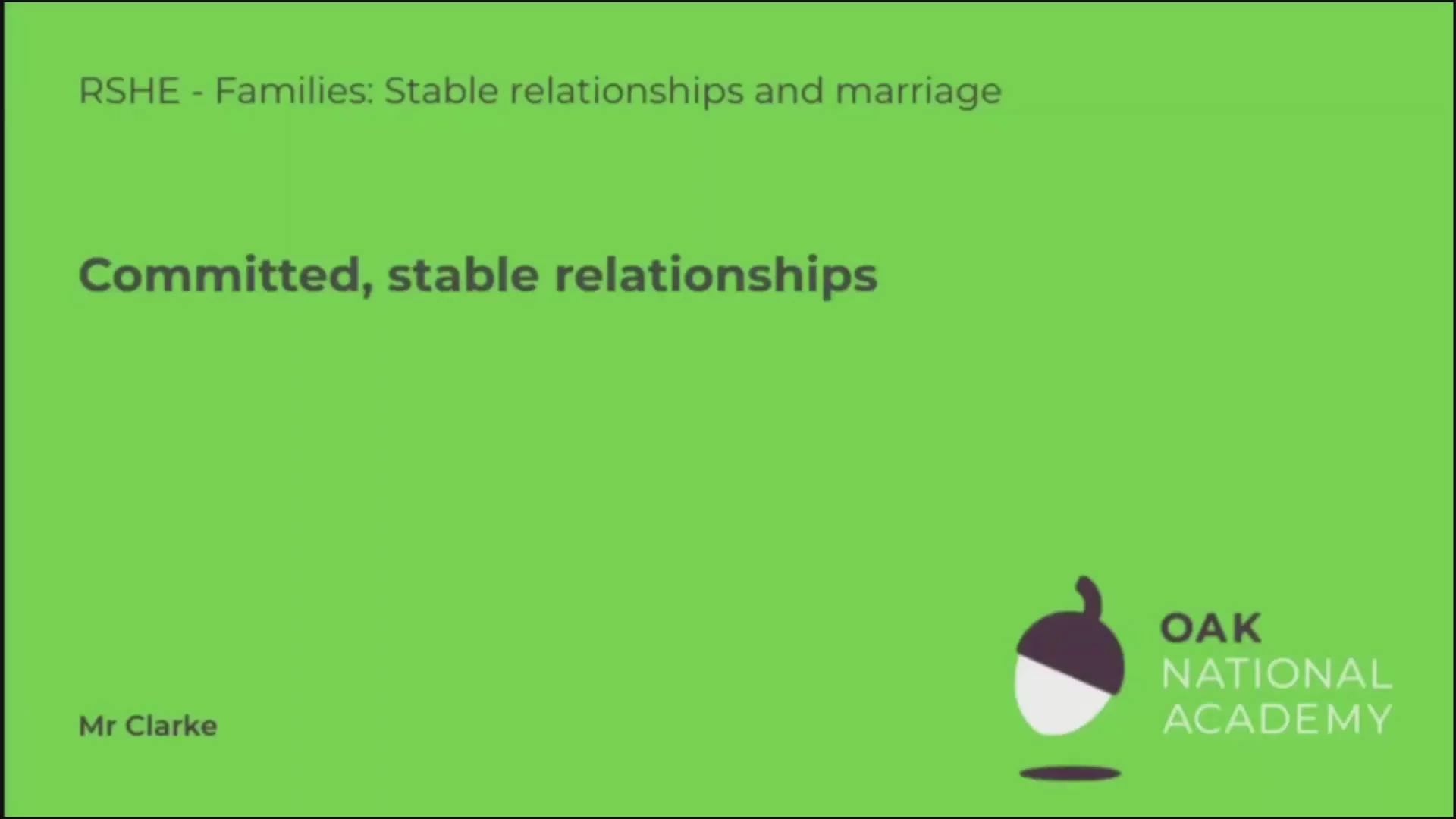 RSHE - Families: Stable relationships and marriage

Committed, stable relationships

Mr Clarke

OAK
NATIONAL
ACADEMY